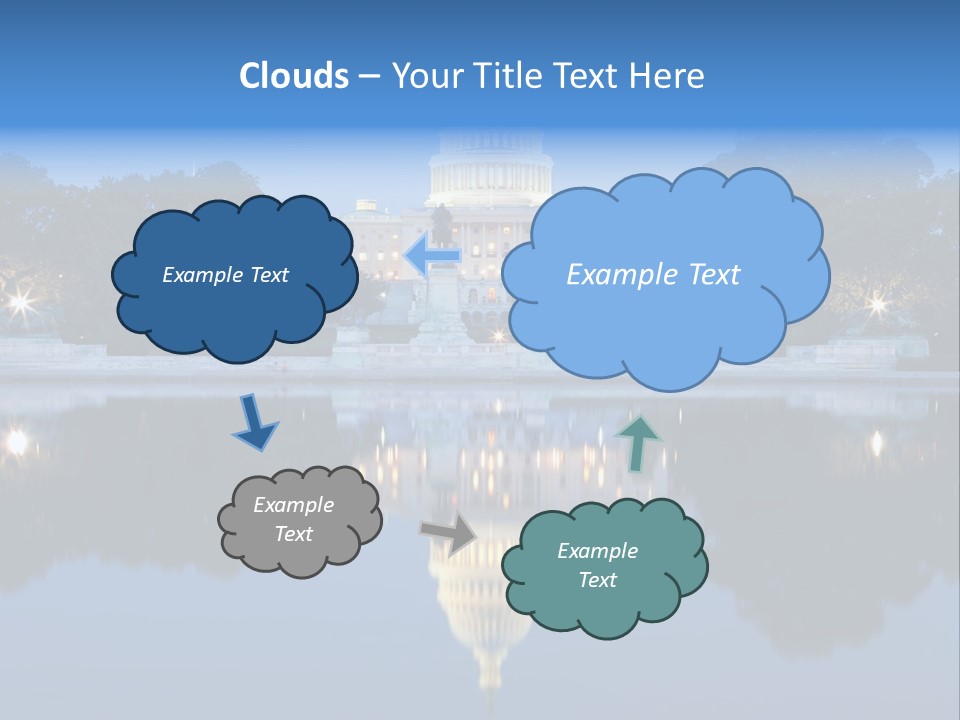 Clouds – Your Title Text Here

Example Text

Example Text

Example Text

Example Text